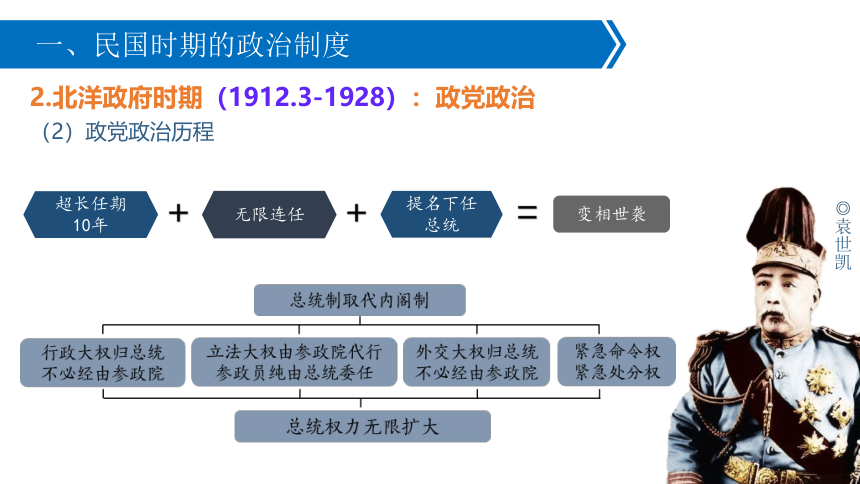 一、民国时期的政治制度

2.北洋政府时期（1912.3-1928）：政党政治

（2）政党政治历程

超长任期 10年 + 无限连任 + 提名下任总统 = 变相世袭

◎袁世凯

总统制取代内阁制

行政大权归总统 不必经由参政院

立法大权由参政院代行 参政员纯由总统委任

外交大权归总统 不必经由参政院

紧急命令权 紧急处分权

总统权力无限扩大